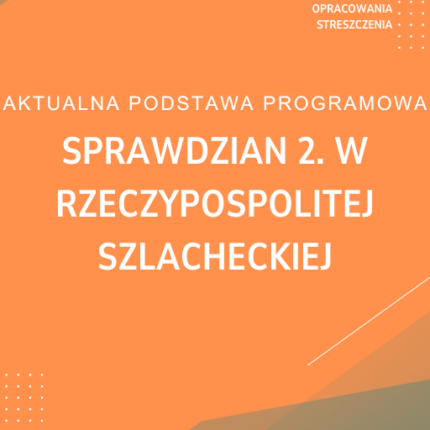 OPRACOWANIA
STRESZCZENIA

AKTUALNA PODSTAWA PROGRAMOWA

SPRAWDZIAN 2. W RZECZYPOSPOLITEJ SZLACHECKIEJ